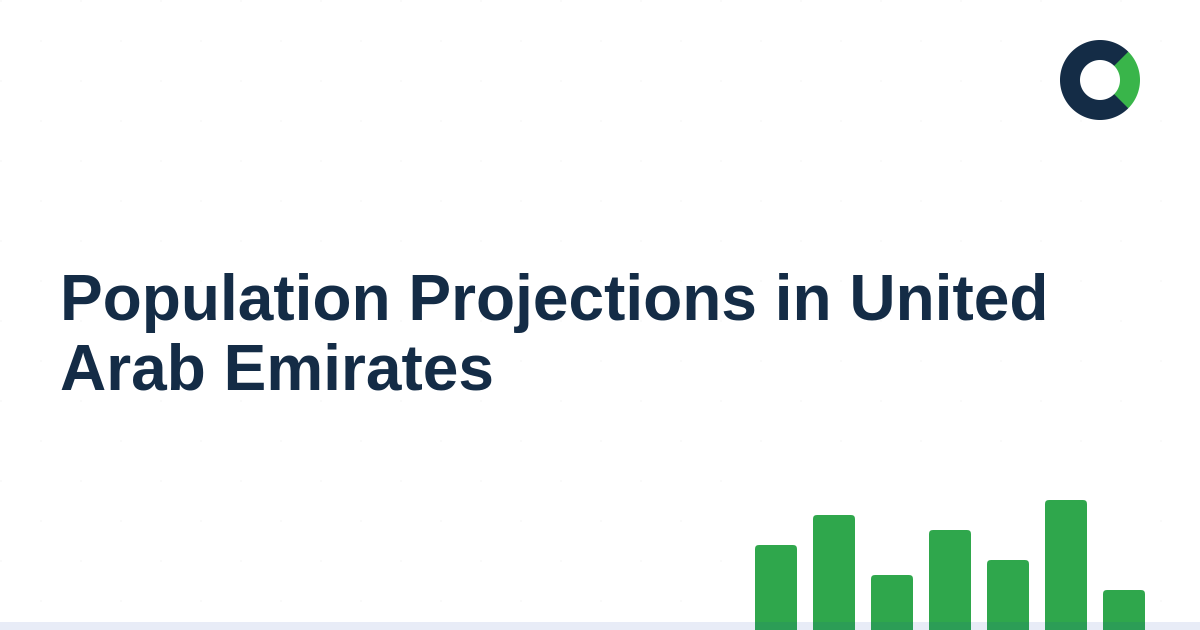 Population Projections in United Arab Emirates